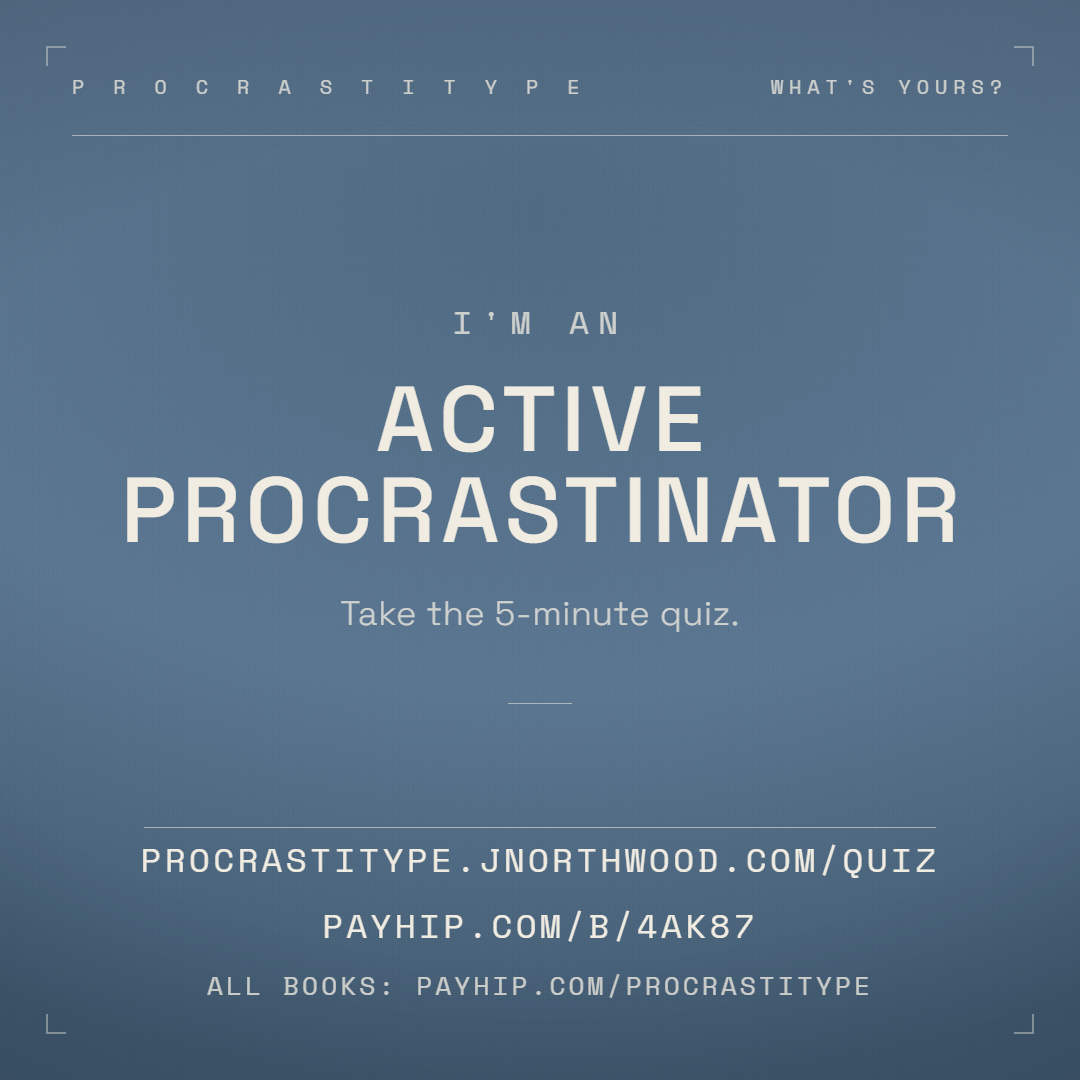 PROCRASTITYPE

WHAT'S YOURS?

I'M AN

ACTIVE PROCRASTINATOR

Take the 5-minute quiz.

PROCRASTITYPE.JNORTHWOOD.COM/QUIZ

PAYHIP.COM/B/4AK87

ALL BOOKS: PAYHIP.COM/PROCRASTITYPE